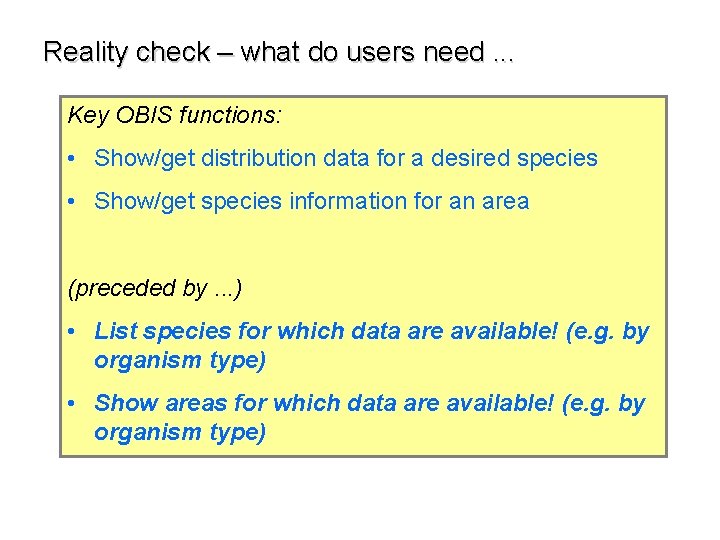 Reality check – what do users need ...

Key OBIS functions:

• Show/get distribution data for a desired species

• Show/get species information for an area

(preceded by ...)

• List species for which data are available! (e.g. by organism type)

• Show areas for which data are available! (e.g. by organism type)